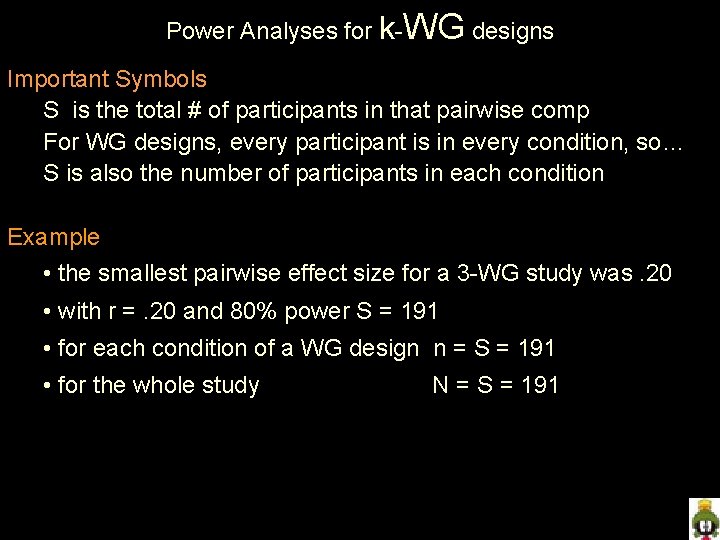 Power Analyses for k-WG designs

Important Symbols

S is the total # of participants in that pairwise comp

For WG designs, every participant is in every condition, so…

S is also the number of participants in each condition

Example

• the smallest pairwise effect size for a 3-WG study was .20

• with r = .20 and 80% power S = 191

• for each condition of a WG design n = S = 191

• for the whole study N = S = 191